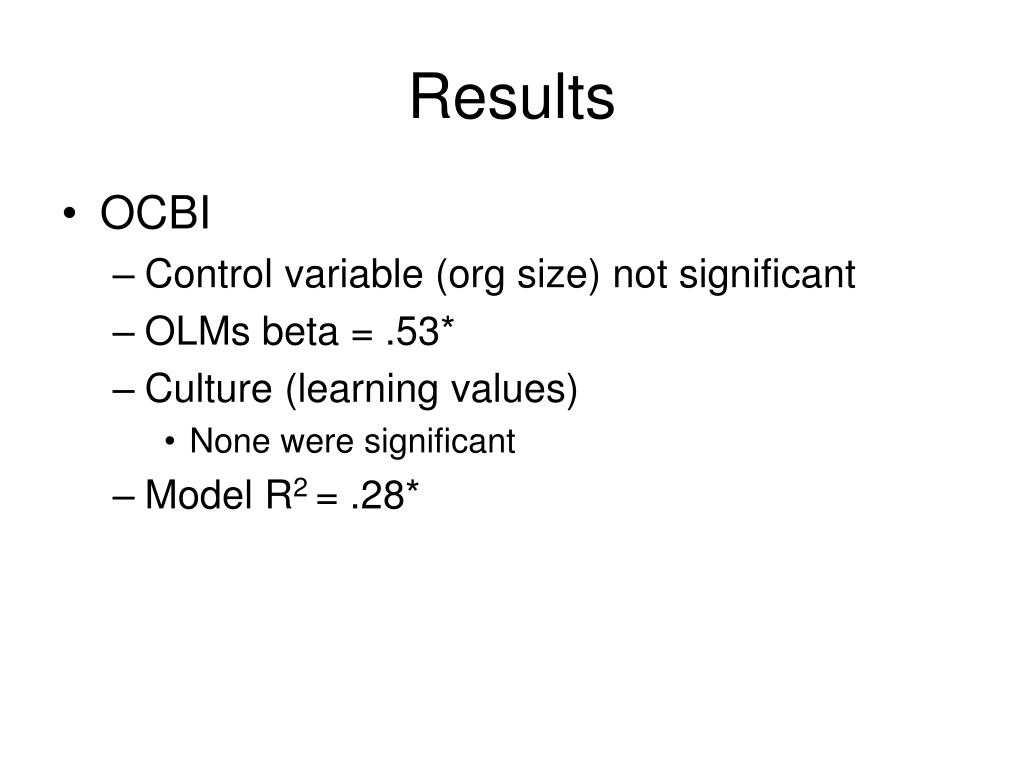 Results

• OCBI
– Control variable (org size) not significant
– OLMs beta = .53*
– Culture (learning values)
• None were significant
– Model $R^2$ = .28*